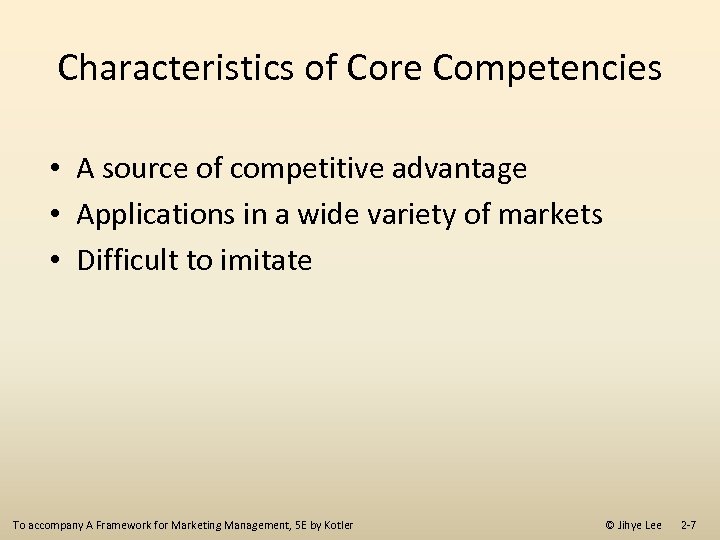 Characteristics of Core Competencies

• A source of competitive advantage
• Applications in a wide variety of markets
• Difficult to imitate

To accompany A Framework for Marketing Management, 5E by Kotler

© Jihye Lee 2-7